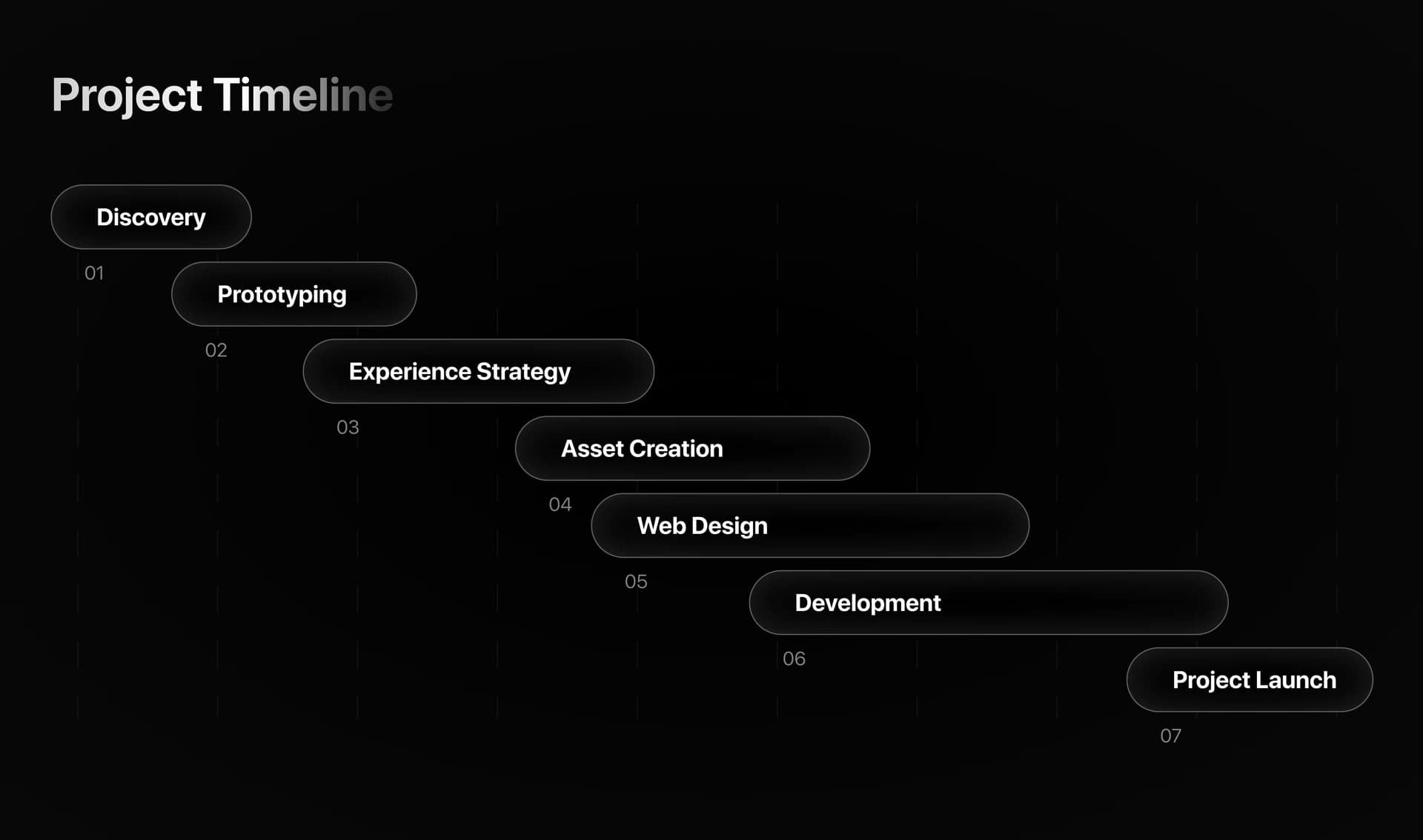 Project Timeline

Discovery
01
Prototyping
02
Experience Strategy
03
Asset Creation
04
Web Design
05
Development
06
Project Launch
07